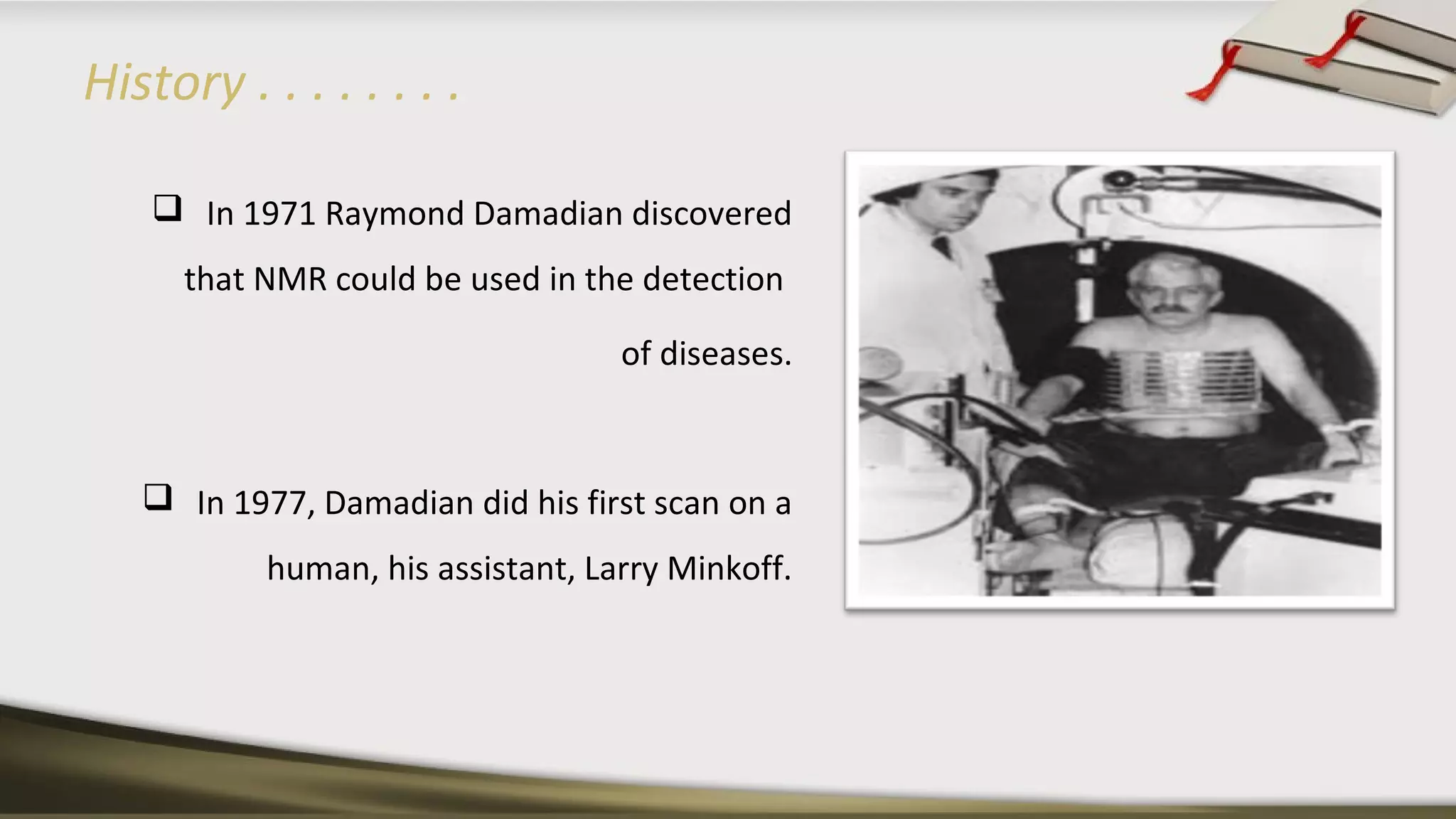 History . . . . . . . . .

❑ In 1971 Raymond Damadian discovered that NMR could be used in the detection of diseases.

❑ In 1977, Damadian did his first scan on a human, his assistant, Larry Minkoff.